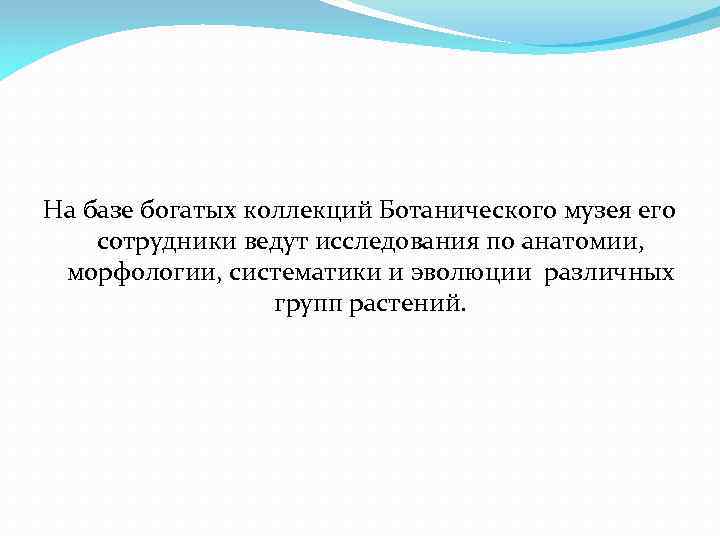 На базе богатых коллекций Ботанического музея его сотрудники ведут исследования по анатомии, морфологии, систематики и эволюции различных групп растений.